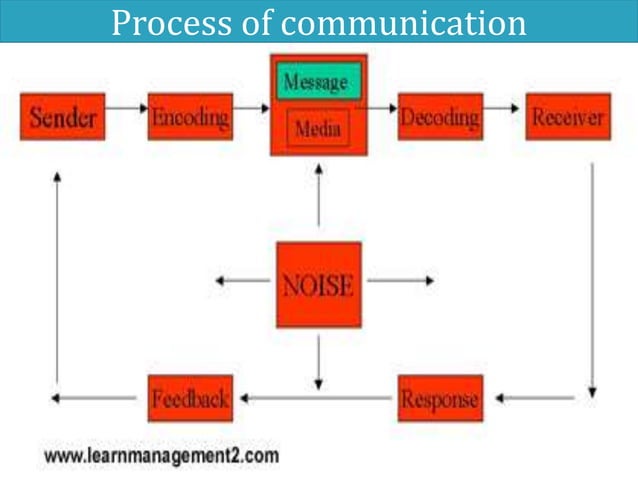 Process of communication

Sender
Encoding
Message
Media
Decoding
Receiver
NOISE
Feedback
Response

www.learnmanagement2.com